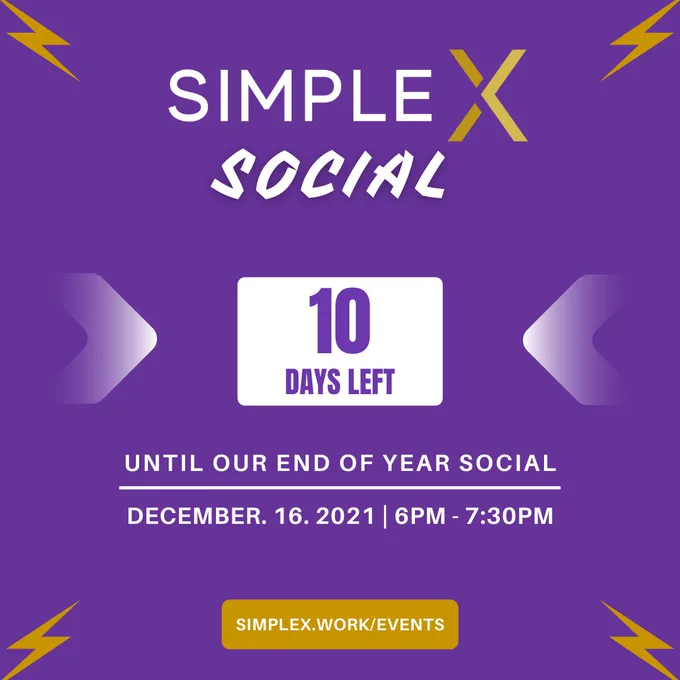 SIMPLE X
SOCIAL

10
DAYS LEFT

UNTIL OUR END OF YEAR SOCIAL

DECEMBER. 16. 2021 | 6PM - 7:30PM

SIMPLEX.WORK/EVENTS